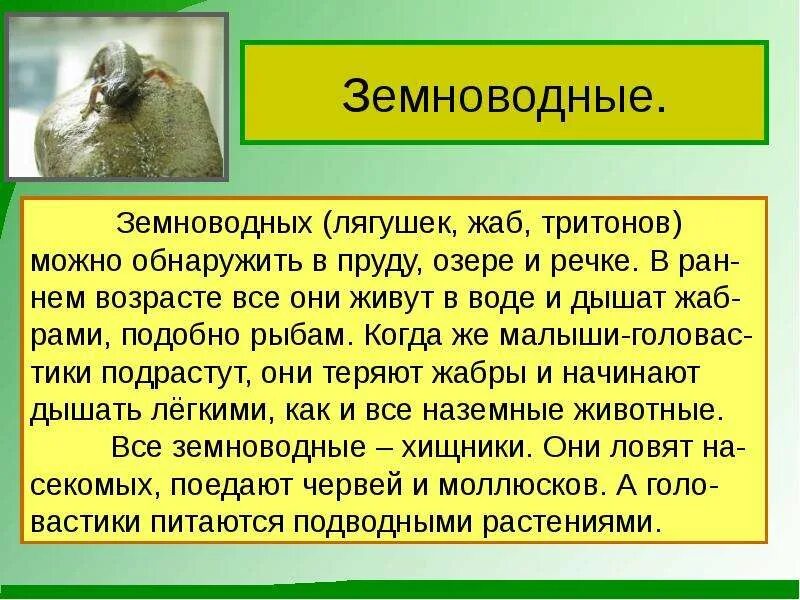 Земноводные.

Земноводных (лягушек, жаб, тритонов) можно обнаружить в пруду, озере и речке. В раннем возрасте все они живут в воде и дышат жабрами, подобно рыбам. Когда же малыши-головастики подрастут, они теряют жабры и начинают дышать лёгкими, как и все наземные животные.

Все земноводные – хищники. Они ловят насекомых, поедают червей и моллюсков. А головастики питаются подводными растениями.